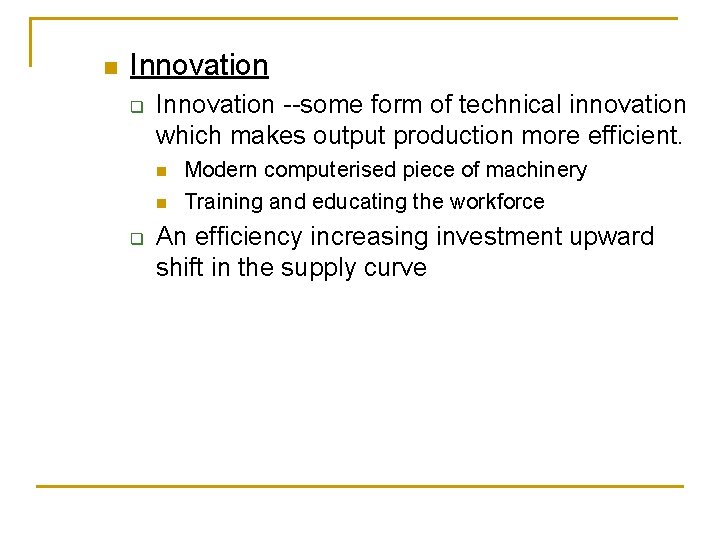 Innovation

Innovation --some form of technical innovation which makes output production more efficient.

Modern computerised piece of machinery

Training and educating the workforce

An efficiency increasing investment upward shift in the supply curve